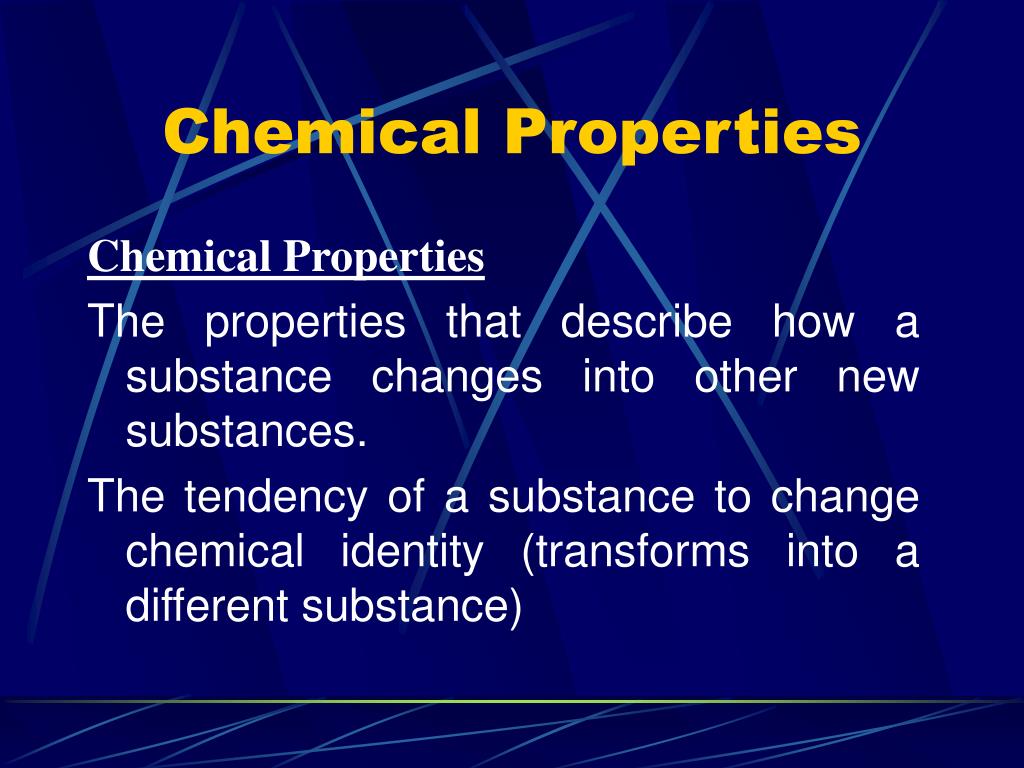 Chemical Properties

Chemical Properties

The properties that describe how a substance changes into other new substances.

The tendency of a substance to change chemical identity (transforms into a different substance)